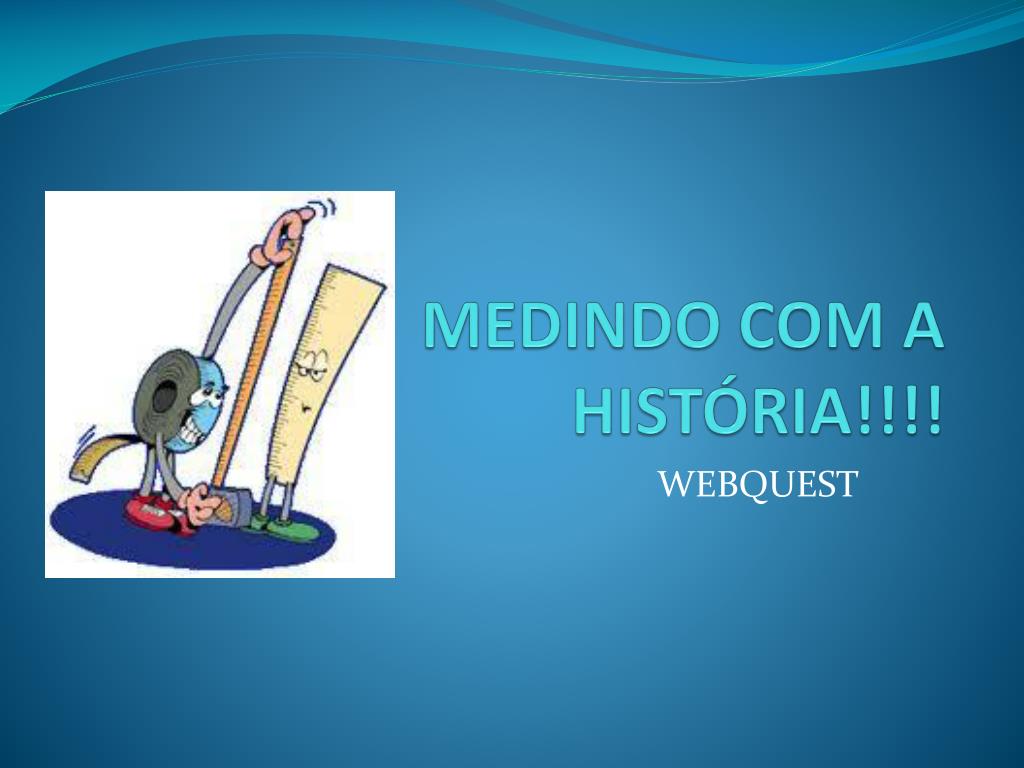 MEDINDO COM A HISTÓRIA!!!!

WEBQUEST